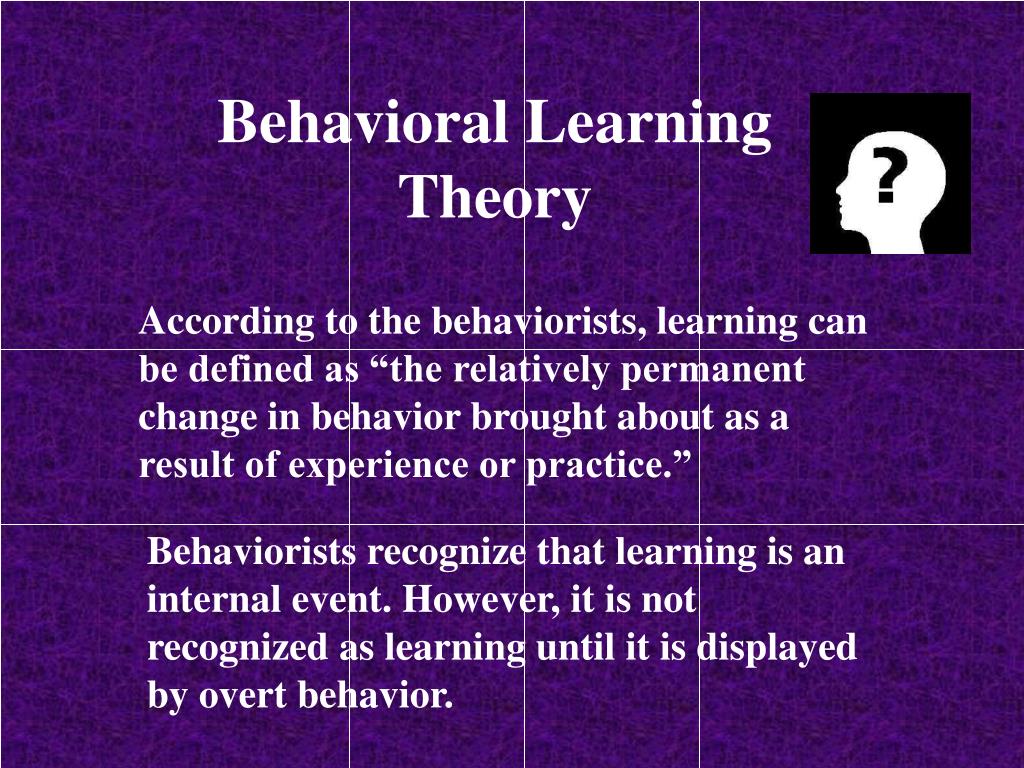 Behavioral Learning Theory

?

According to the behaviorists, learning can be defined as “the relatively permanent change in behavior brought about as a result of experience or practice.”

Behaviorists recognize that learning is an internal event. However, it is not recognized as learning until it is displayed by overt behavior.